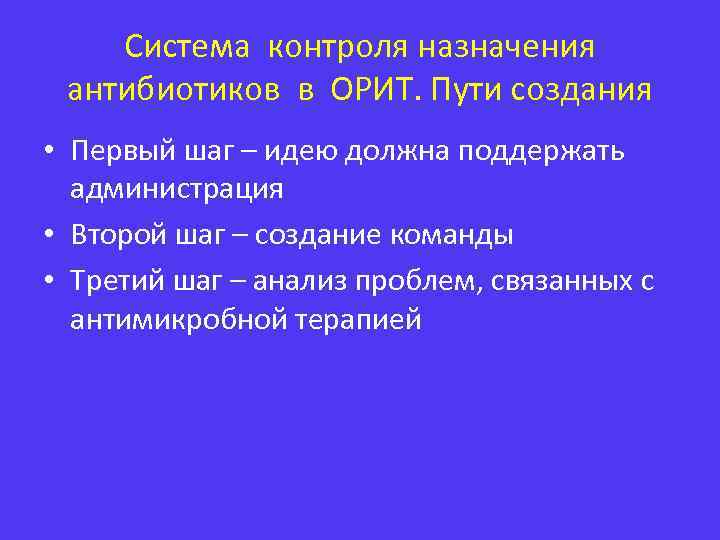 Система контроля назначения антибиотиков в ОРИТ. Пути создания

• Первый шаг – идею должна поддержать администрация
• Второй шаг – создание команды
• Третий шаг – анализ проблем, связанных с антимикробной терапией